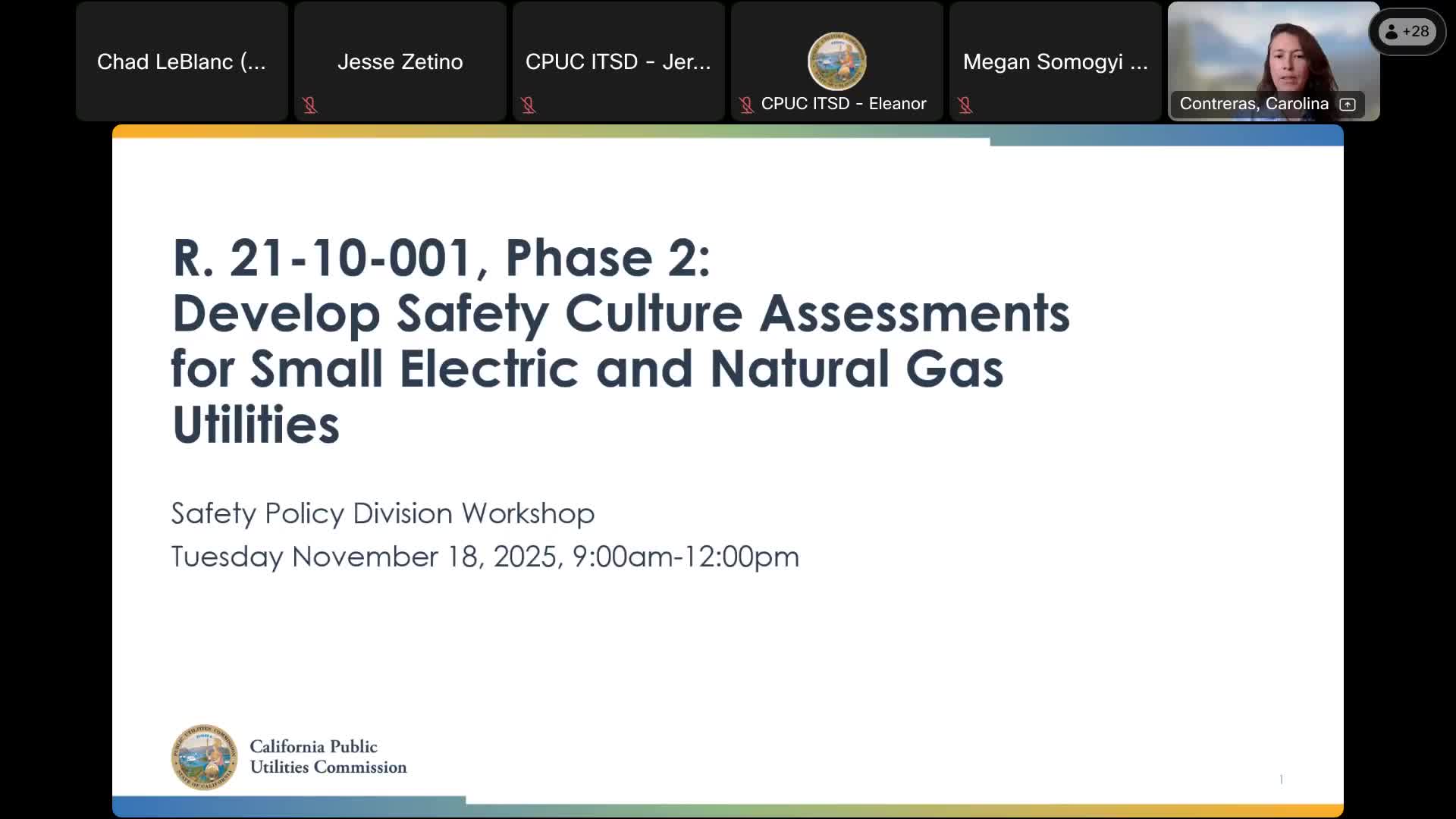 Chad LeBlanc (...

Jesse Zetino

CPUC ITSD - Jer...

CPUC ITSD - Eleanor

Megan Somogyi ...

Contreras, Carolina

+28

R. 21-10-001, Phase 2: Develop Safety Culture Assessments for Small Electric and Natural Gas Utilities

Safety Policy Division Workshop
Tuesday November 18, 2025, 9:00am-12:00pm

California Public Utilities Commission

1